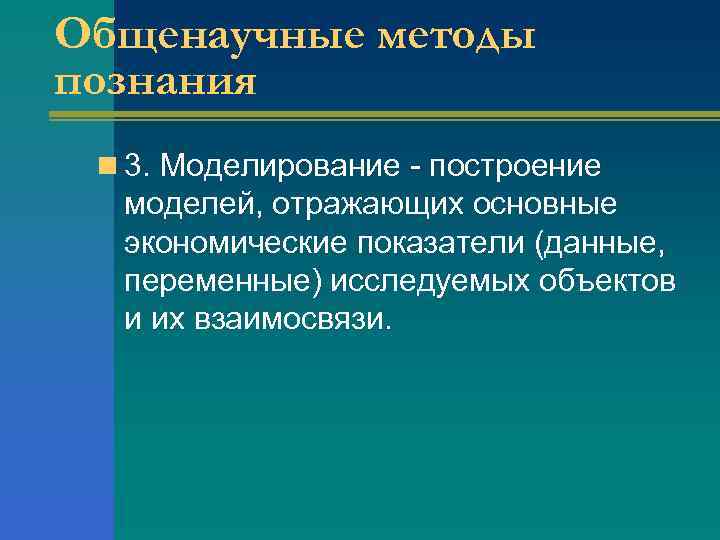 Общенаучные методы познания

3. Моделирование - построение моделей, отражающих основные экономические показатели (данные, переменные) исследуемых объектов и их взаимосвязи.